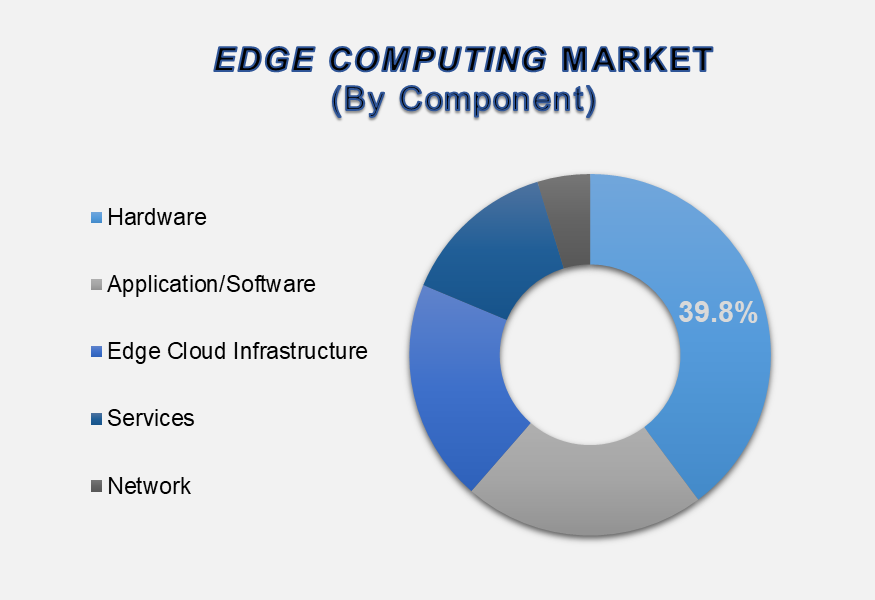 EDGE COMPUTING MARKET
(By Component)

Hardware

Application/Software

Edge Cloud Infrastructure

Services

Network

39.8%